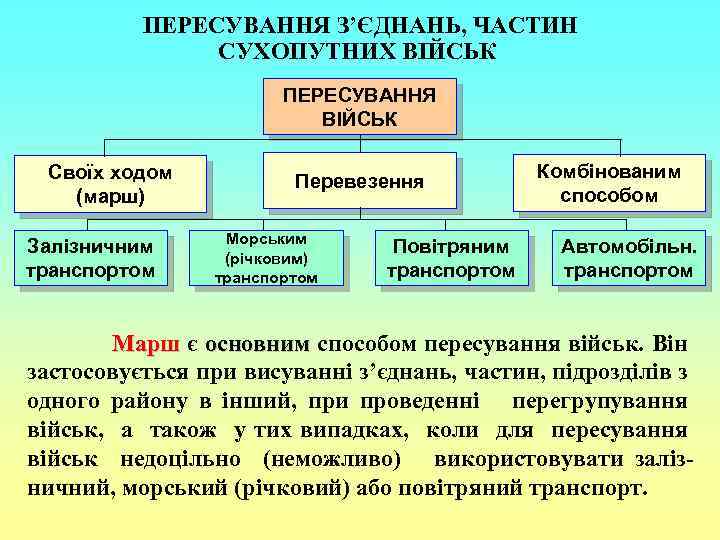 ПЕРЕСУВАННЯ З'ЄДНАНЬ, ЧАСТИН СУХОПУТНИХ ВІЙСЬК

ПЕРЕСУВАННЯ ВІЙСЬК

Своїх ходом (марш)

Перевезення

Комбінованим способом

Залізничним транспортом

Морським (річковим) транспортом

Повітряним транспортом

Автомобільн. транспортом

Марш є основним способом пересування військ. Він застосовується при висуванні з'єднань, частин, підрозділів з одного району в інший, при проведенні перегрупування військ, а також у тих випадках, коли для пересування військ недоцільно (неможливо) використовувати залізничний, морський (річковий) або повітряний транспорт.